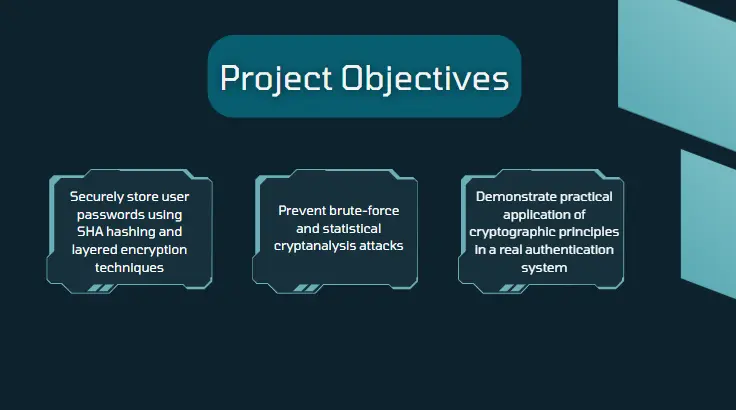 Project Objectives

Securely store user passwords using SHA hashing and layered encryption techniques

Prevent brute-force and statistical cryptanalysis attacks

Demonstrate practical application of cryptographic principles in a real authentication system